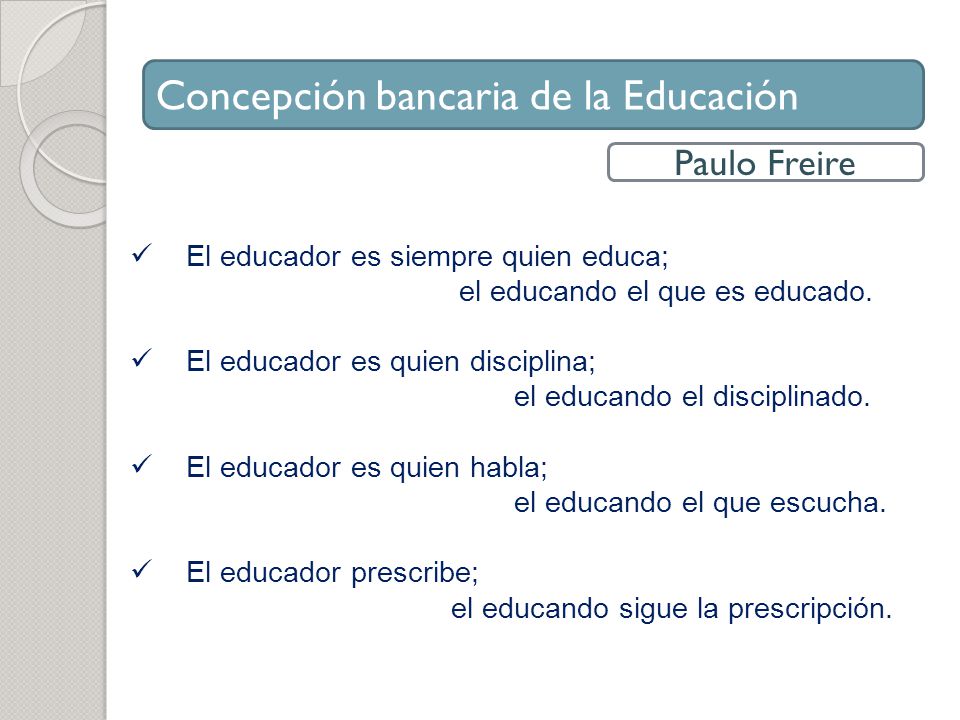 Concepción bancaria de la Educación

Paulo Freire

✓ El educador es siempre quien educa;
el educando el que es educado.

✓ El educador es quien disciplina;
el educando el disciplinado.

✓ El educador es quien habla;
el educando el que escucha.

✓ El educador prescribe;
el educando sigue la prescripción.